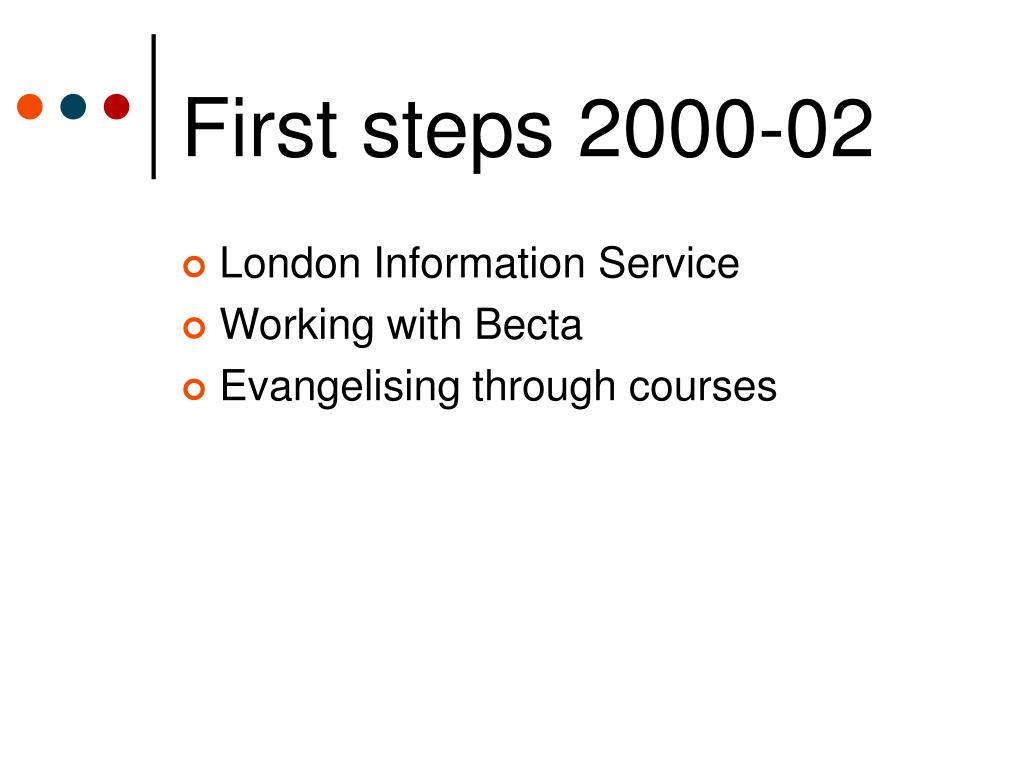 First steps 2000-02

London Information Service
Working with Becta
Evangelising through courses